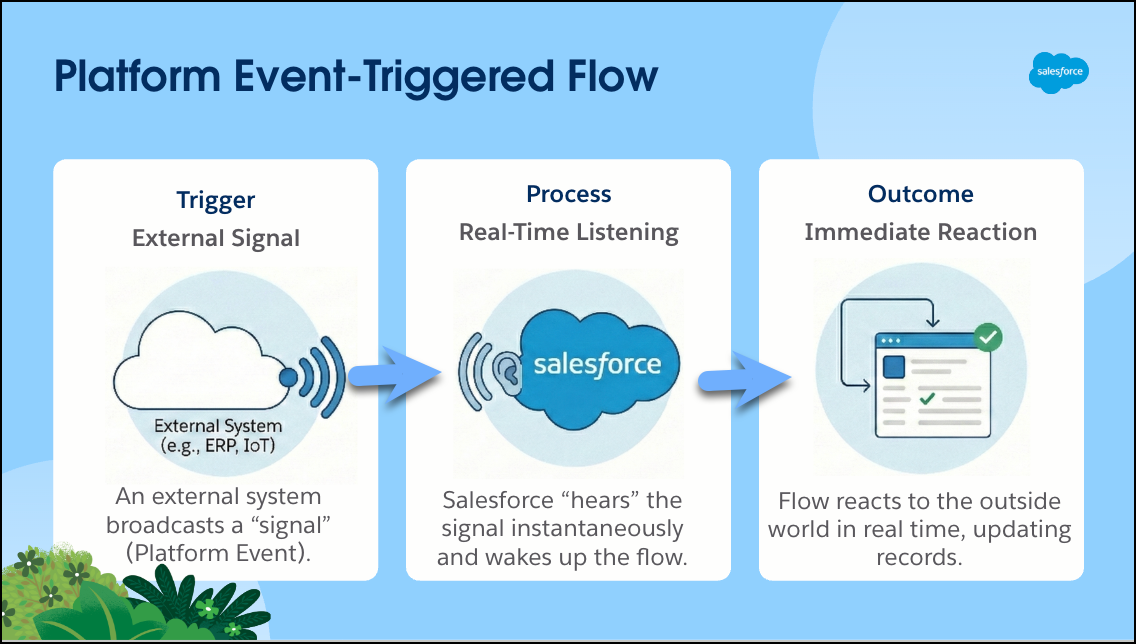 Platform Event-Triggered Flow

salesforce

Trigger

External Signal

External System
(e.g., ERP, IoT)

An external system broadcasts a "signal" (Platform Event).

Process

Real-Time Listening

salesforce

Salesforce "hears" the signal instantaneously and wakes up the flow.

Outcome

Immediate Reaction

Flow reacts to the outside world in real time, updating records.